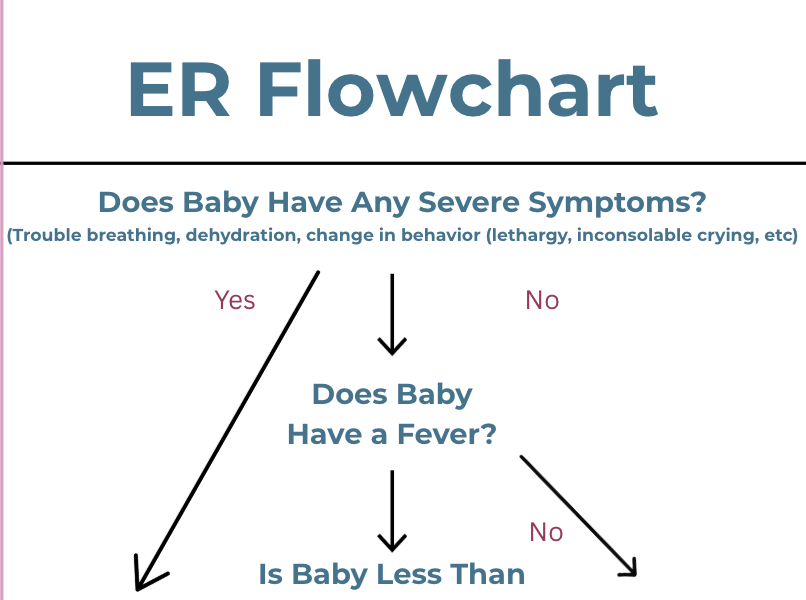 ER Flowchart

Does Baby Have Any Severe Symptoms?
(Trouble breathing, dehydration, change in behavior (lethargy, inconsolable crying, etc)

Yes

No

Does Baby Have a Fever?

No

Is Baby Less Than